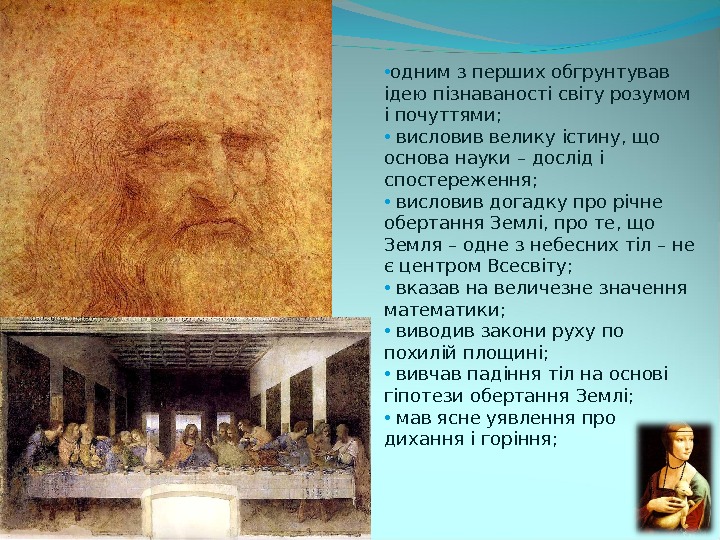 •одним з перших обгрунтував ідею пізнаваності світу розумом і почуттями;
• висловив велику істину, що основа науки – дослід і спостереження;
• висловив догадку про річне обертання Землі, про те, що Земля – одне з небесних тіл – не є центром Всесвіту;
• вказав на величезне значення математики;
• виводив закони руху по похилій площині;
• вивчав падіння тіл на основі гіпотези обертання Землі;
• мав ясне уявлення про дихання і горіння;